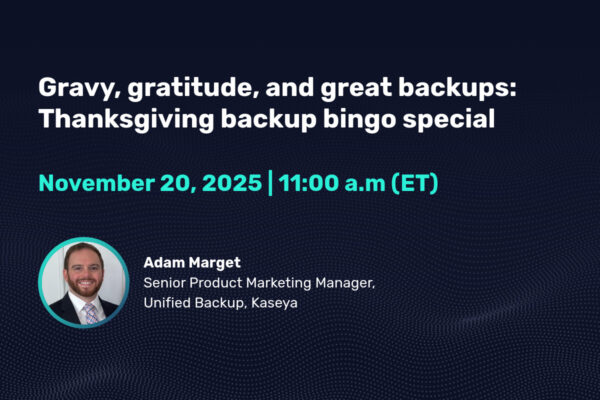 Gravy, gratitude, and great backups: Thanksgiving backup bingo special

November 20, 2025 | 11:00 a.m (ET)

Adam Marget
Senior Product Marketing Manager, Unified Backup, Kaseya